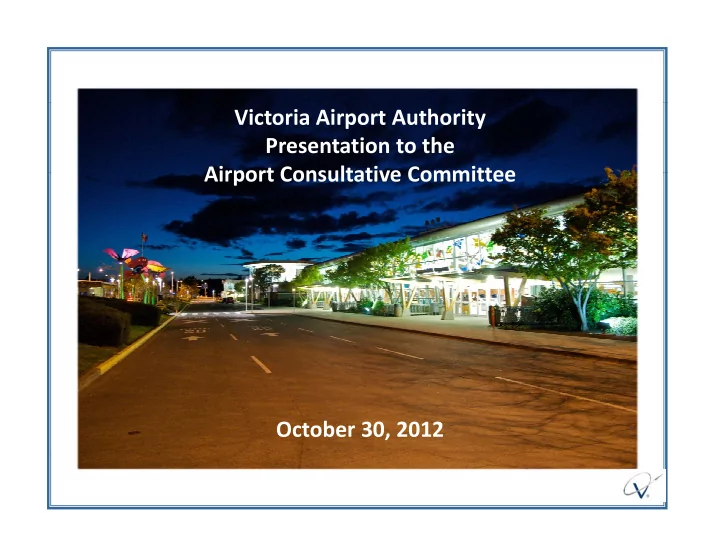 Victoria Airport Authority
Presentation to the
Airport Consultative Committee

October 30, 2012